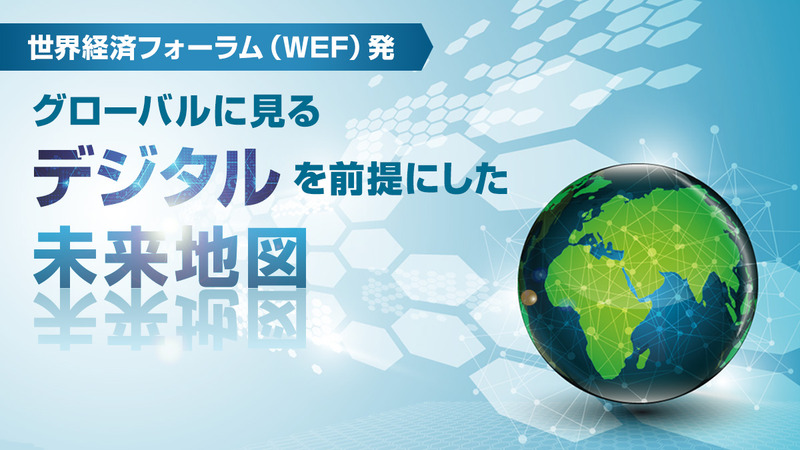 世界経済フォーラム（WEF）発

グローバルに見る

デジタルを前提にした

未来地図